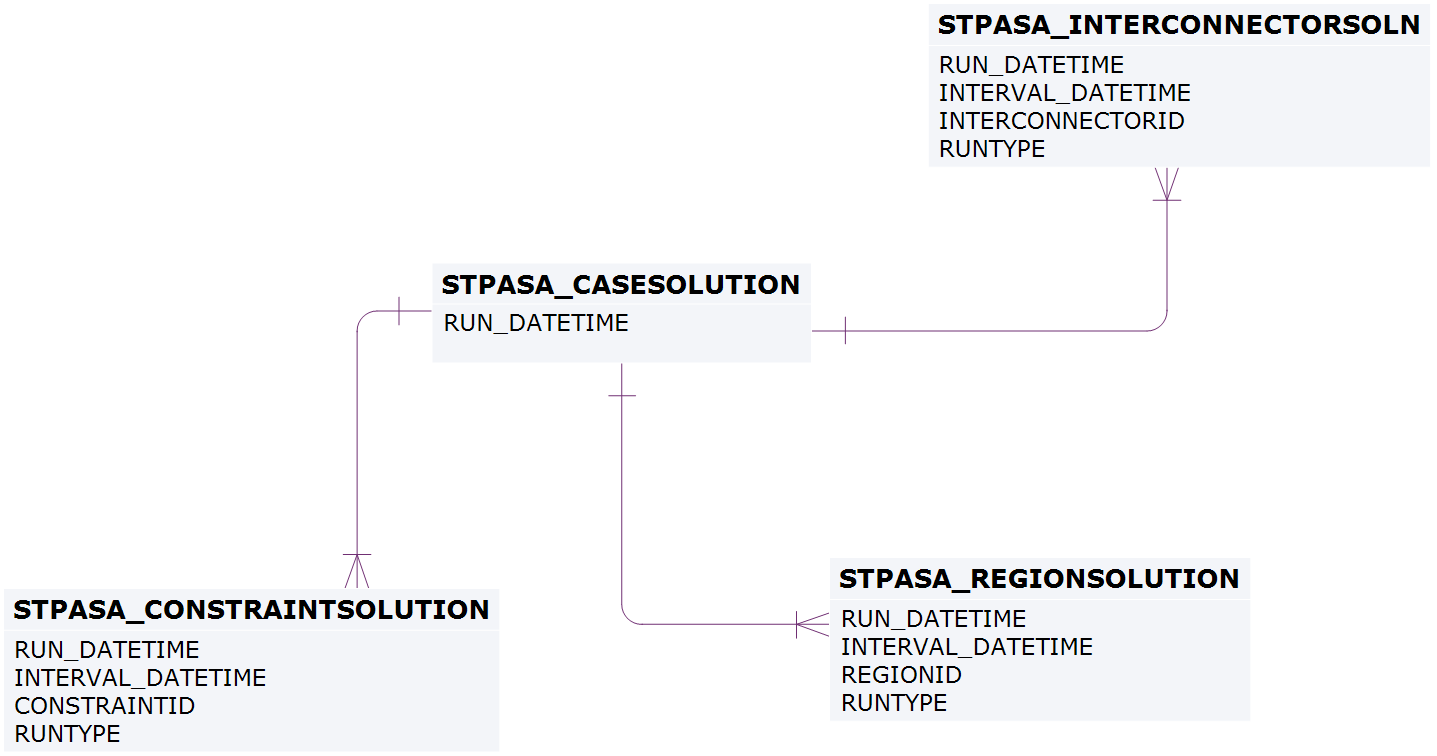 STPASA_INTERCONNECTORSOLN
RUN_DATETIME
INTERVAL_DATETIME
INTERCONNECTORID
RUNTYPE

STPASA_CASESOLUTION
RUN_DATETIME

STPASA_CONSTRAINTSOLUTION
RUN_DATETIME
INTERVAL_DATETIME
CONSTRAINTID
RUNTYPE

STPASA_REGIONSOLUTION
RUN_DATETIME
INTERVAL_DATETIME
REGIONID
RUNTYPE